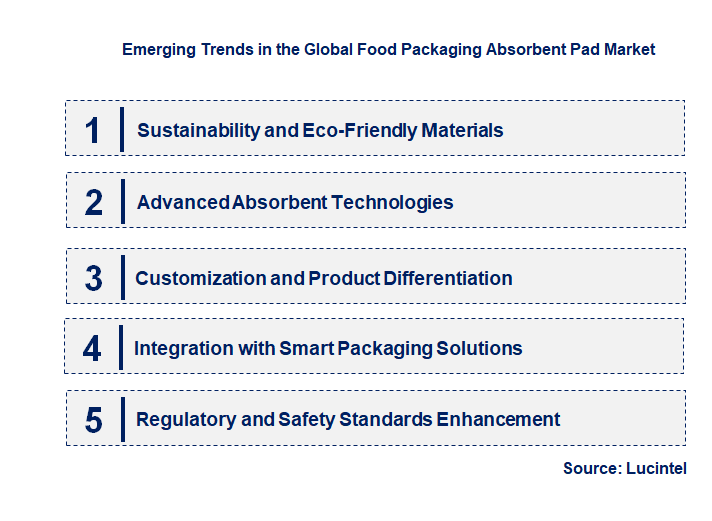 Emerging Trends in the Global Food Packaging Absorbent Pad Market

1 Sustainability and Eco-Friendly Materials

2 Advanced Absorbent Technologies

3 Customization and Product Differentiation

4 Integration with Smart Packaging Solutions

5 Regulatory and Safety Standards Enhancement

Source: Lucintel